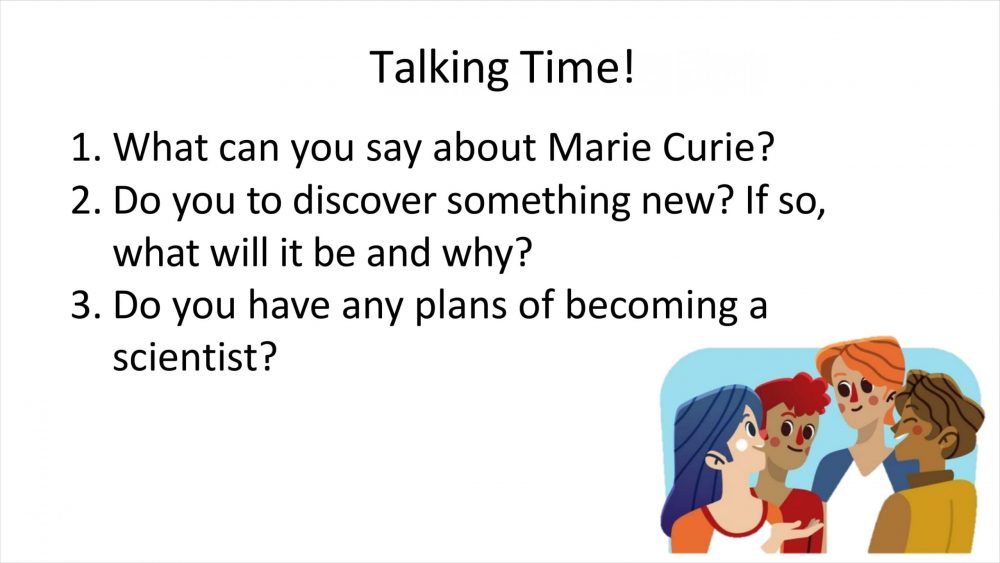 Talking Time!

1. What can you say about Marie Curie?
2. Do you to discover something new? If so, what will it be and why?
3. Do you have any plans of becoming a scientist?